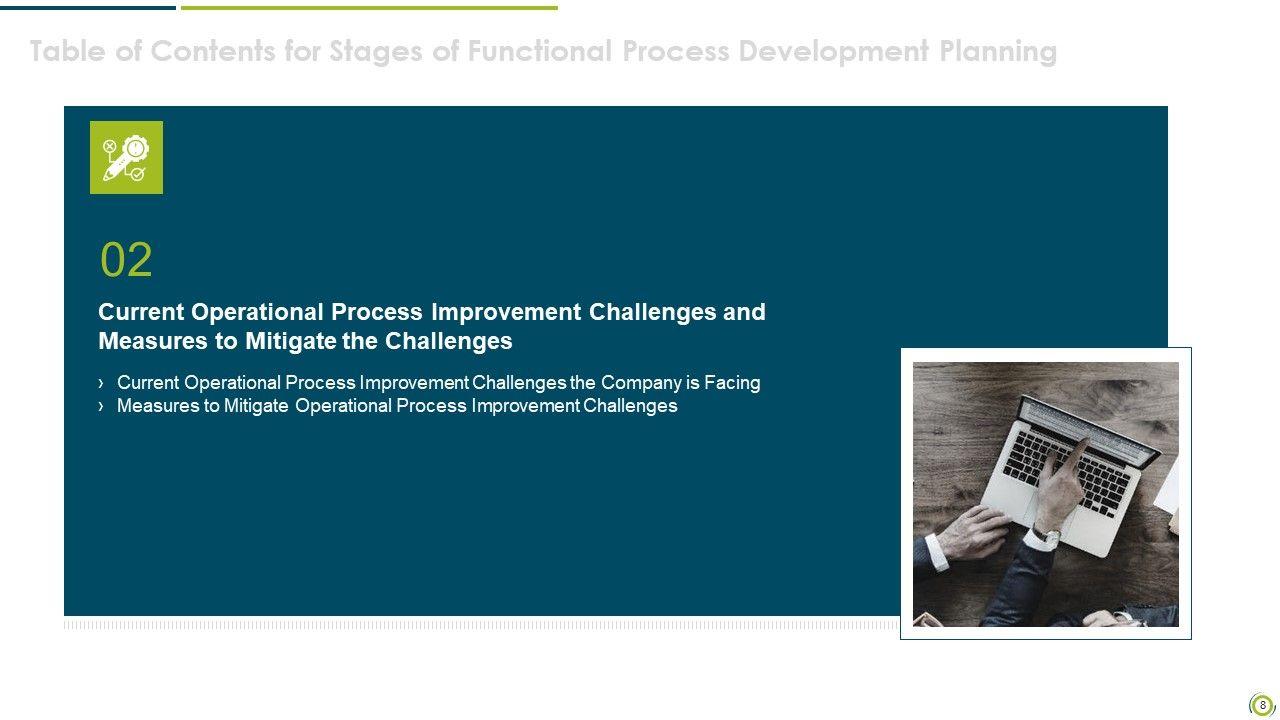 Table of Contents for Stages of Functional Process Development Planning

02

Current Operational Process Improvement Challenges and Measures to Mitigate the Challenges

› Current Operational Process Improvement Challenges the Company is Facing
› Measures to Mitigate Operational Process Improvement Challenges

8